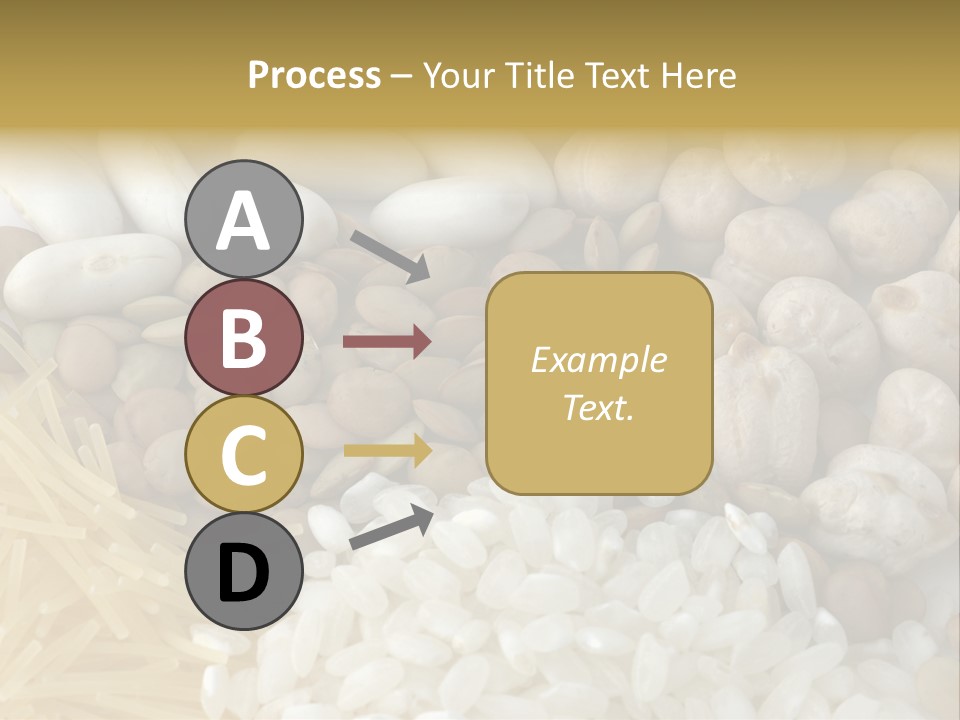 Process – Your Title Text Here

A

B

C

D

Example Text.